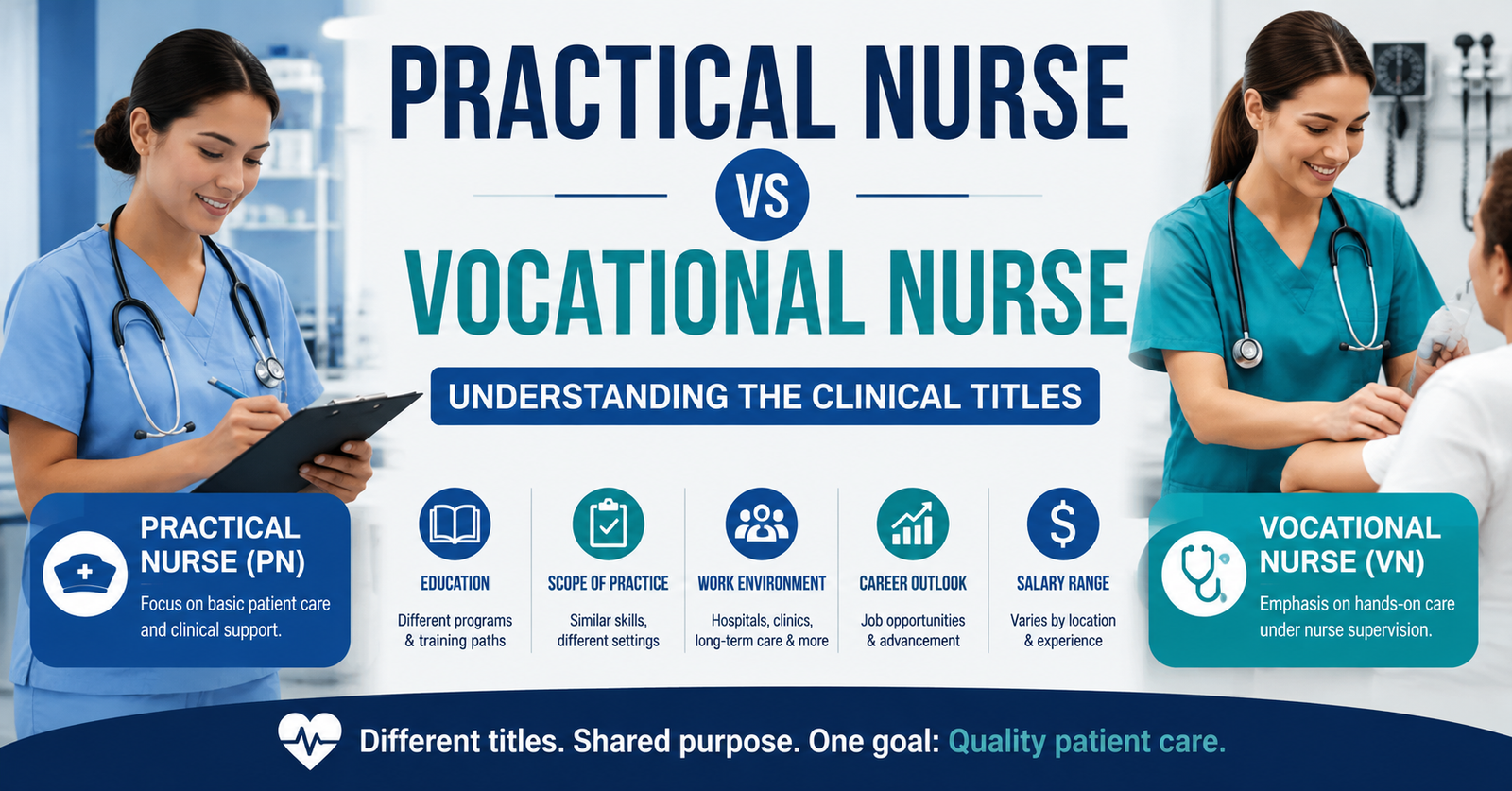 PRACTICAL NURSE

VS

VOCATIONAL NURSE

UNDERSTANDING THE CLINICAL TITLES

PRACTICAL NURSE (PN)
Focus on basic patient care and clinical support.

EDUCATION
Different programs & training paths

SCOPE OF PRACTICE
Similar skills, different settings

WORK ENVIRONMENT
Hospitals, clinics, long-term care & more

CAREER OUTLOOK
Job opportunities & advancement

SALARY RANGE
Varies by location & experience

VOCATIONAL NURSE (VN)
Emphasis on hands-on care under nurse supervision.

Different titles. Shared purpose. One goal: Quality patient care.